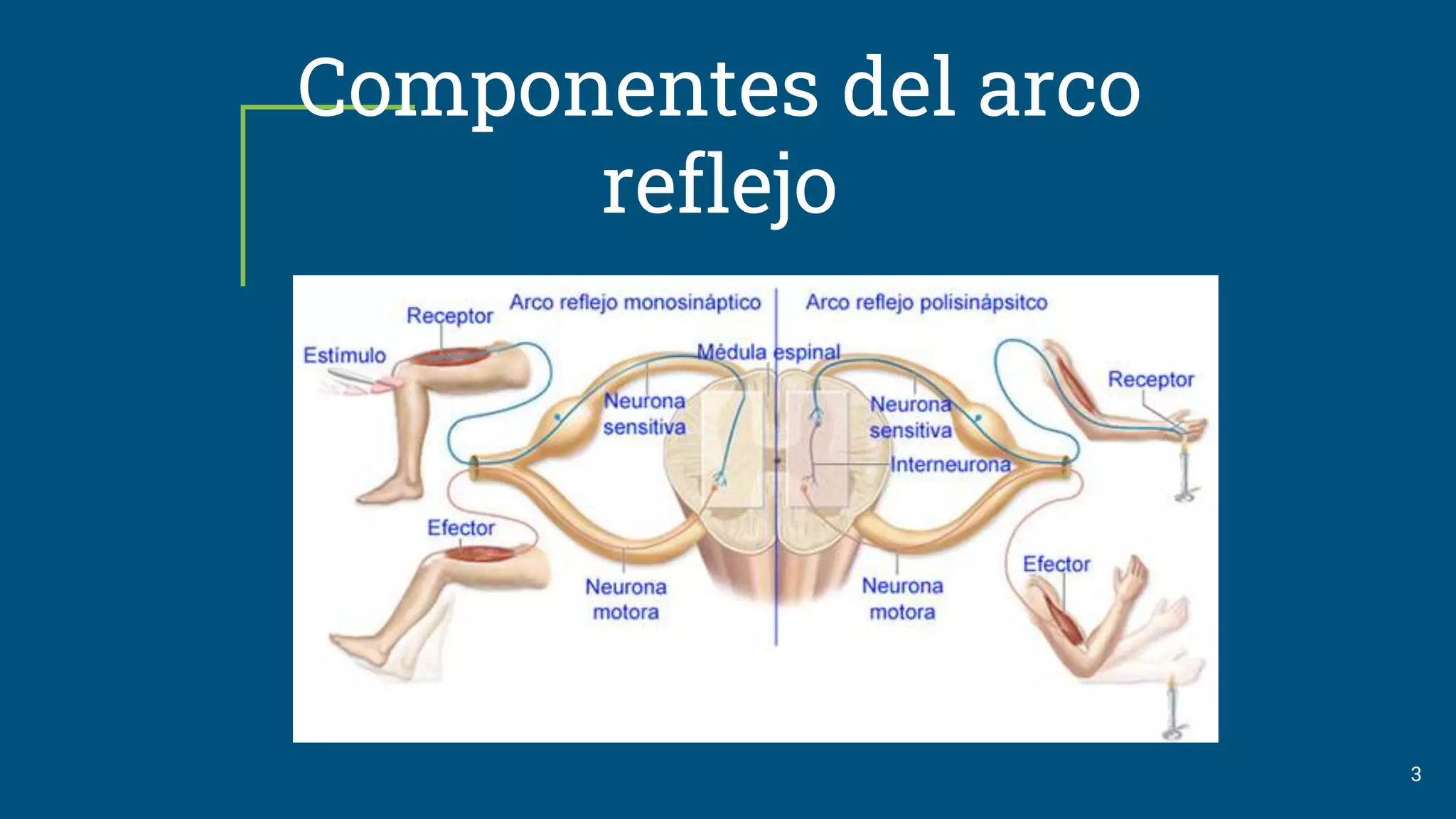 Componentes del arco reflejo

Arco reflejo monosináptico

Arco reflejo polisinápsitco

Receptor

Estímulo

Médula espinal

Neurona sensitiva

Efector

Neurona motora

Receptor

Neurona sensitiva

Interneurona

Efector

Neurona motora

3